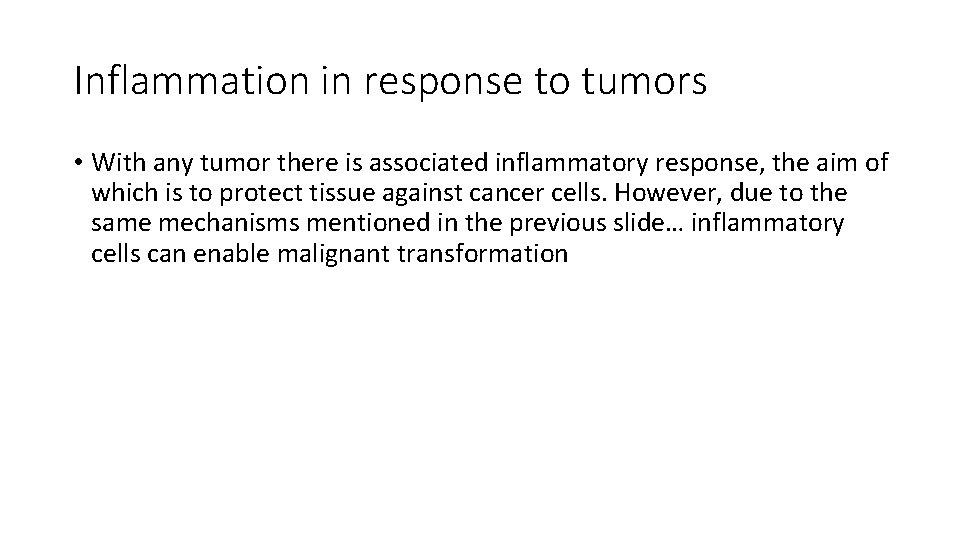 Inflammation in response to tumors

• With any tumor there is associated inflammatory response, the aim of which is to protect tissue against cancer cells. However, due to the same mechanisms mentioned in the previous slide… inflammatory cells can enable malignant transformation